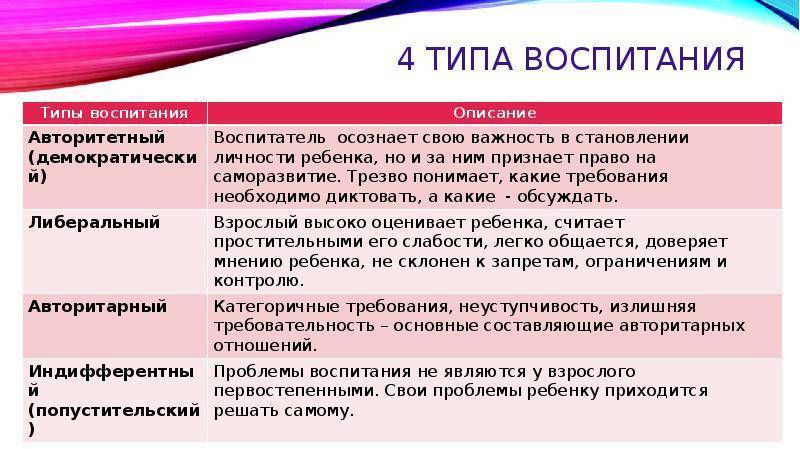 4 ТИПА ВОСПИТАНИЯ

| Типы воспитания | Описание |
|---|---|
| Авторитетный (демократический) | Воспитатель осознает свою важность в становлении личности ребенка, но и за ним признает право на саморазвитие. Трезво понимает, какие требования необходимо диктовать, а какие - обсуждать. |
| Либеральный | Взрослый высоко оценивает ребенка, считает простительными его слабости, легко общается, доверяет мнению ребенка, не склонен к запретам, ограничениям и контролю. |
| Авторитарный | Категоричные требования, неуступчивость, излишняя требовательность – основные составляющие авторитарных отношений. |
| Индифферентный (попустительский) | Проблемы воспитания не являются у взрослого первостепенными. Свои проблемы ребенку приходится решать самому. |